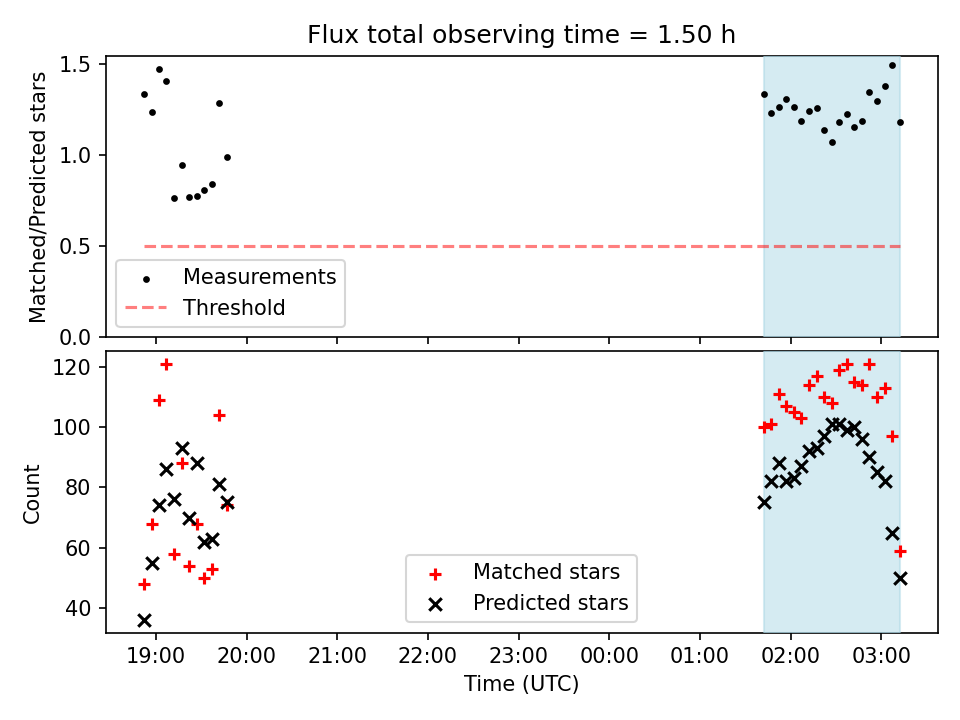 Flux total observing time = 1.50 h

Matched/Predicted stars

1.5
1.0
0.5
0.0

Measurements
Threshold

Count

120
100
80
60
40

Matched stars
Predicted stars

19:00 20:00 21:00 22:00 23:00 00:00 01:00 02:00 03:00

Time (UTC)